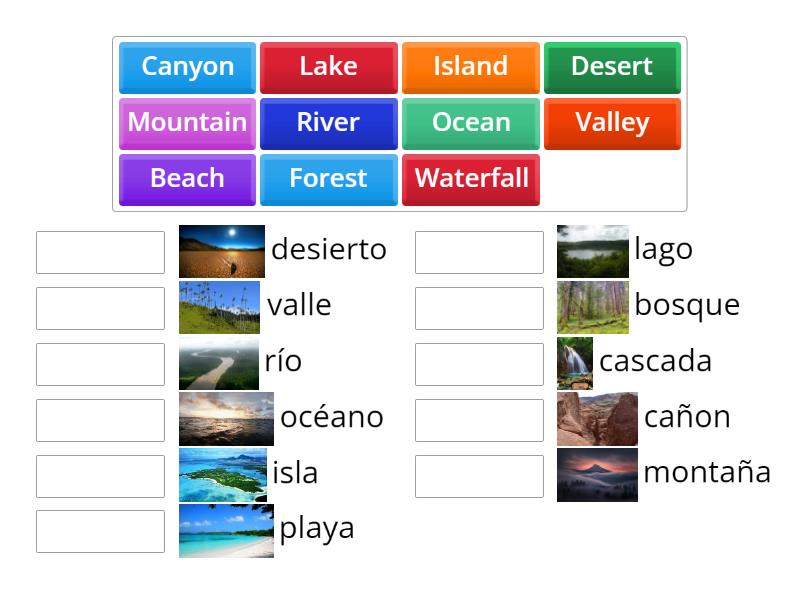 Canyon
Lake
Island
Desert
Mountain
River
Ocean
Valley
Beach
Forest
Waterfall

desierto
valle
río
océano
isla
playa

lago
bosque
cascada
cañon
montaña